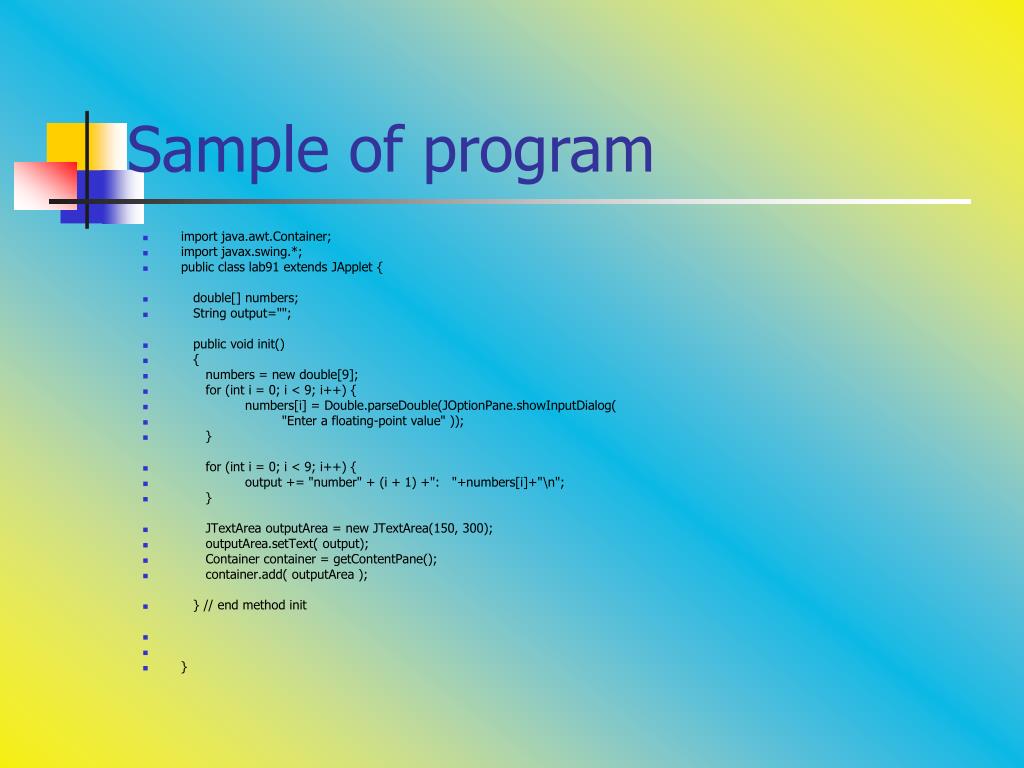 Sample of program

import java.awt.Container;
import javax.swing.*;
public class lab91 extends JApplet {

double[] numbers;
String output="";

public void init()
{
numbers = new double[9];
for (int i = 0; i < 9; i++) {
numbers[i] = Double.parseDouble(JOptionPane.showInputDialog(
"Enter a floating-point value" ));
}

for (int i = 0; i < 9; i++) {
output += "number" + (i + 1) +": "+numbers[i]+"\n";
}

JTextArea outputArea = new JTextArea(150, 300);
outputArea.setText( output);
Container container = getContentPane();
container.add( outputArea );

} // end method init

}